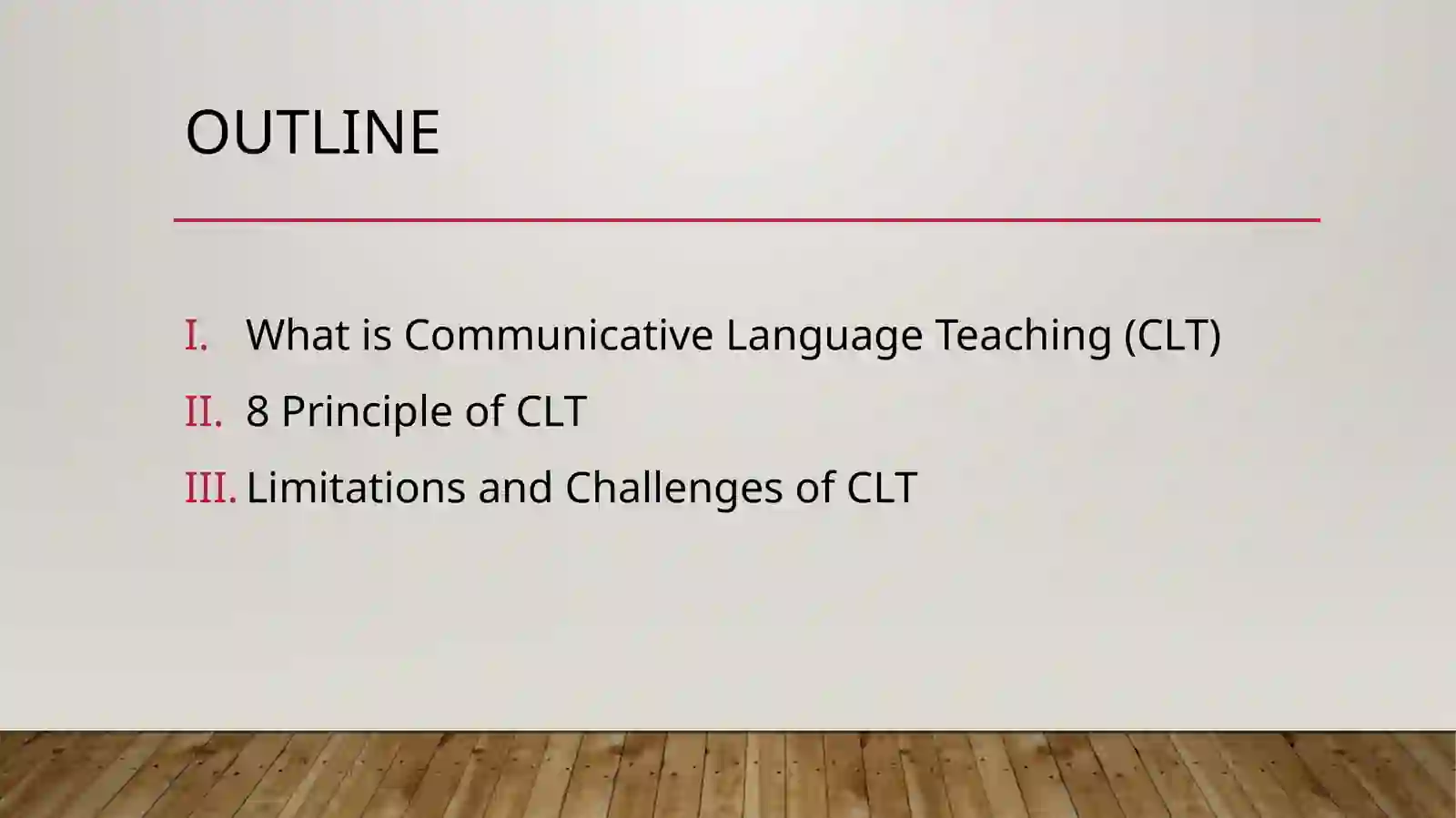 OUTLINE

I. What is Communicative Language Teaching (CLT)
II. 8 Principle of CLT
III. Limitations and Challenges of CLT